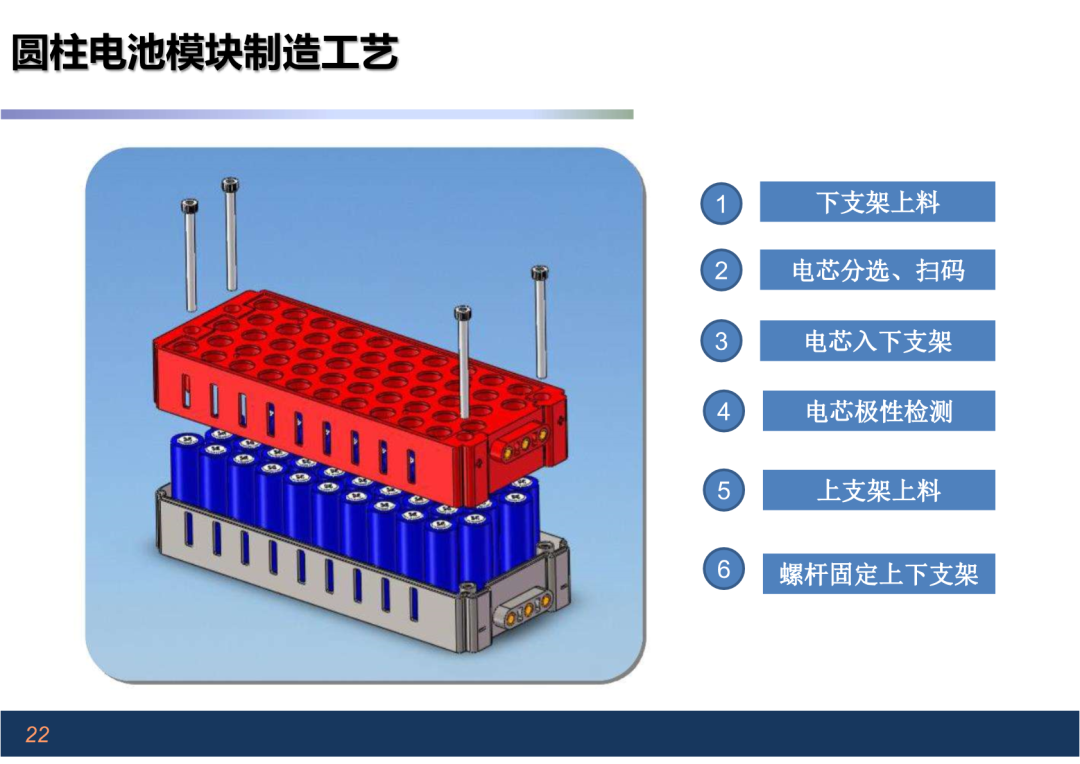 圆柱电池模块制造工艺

1 下支架上料

2 电芯分选、扫码

3 电芯入下支架

4 电芯极性检测

5 上支架上料

6 螺杆固定上下支架

22